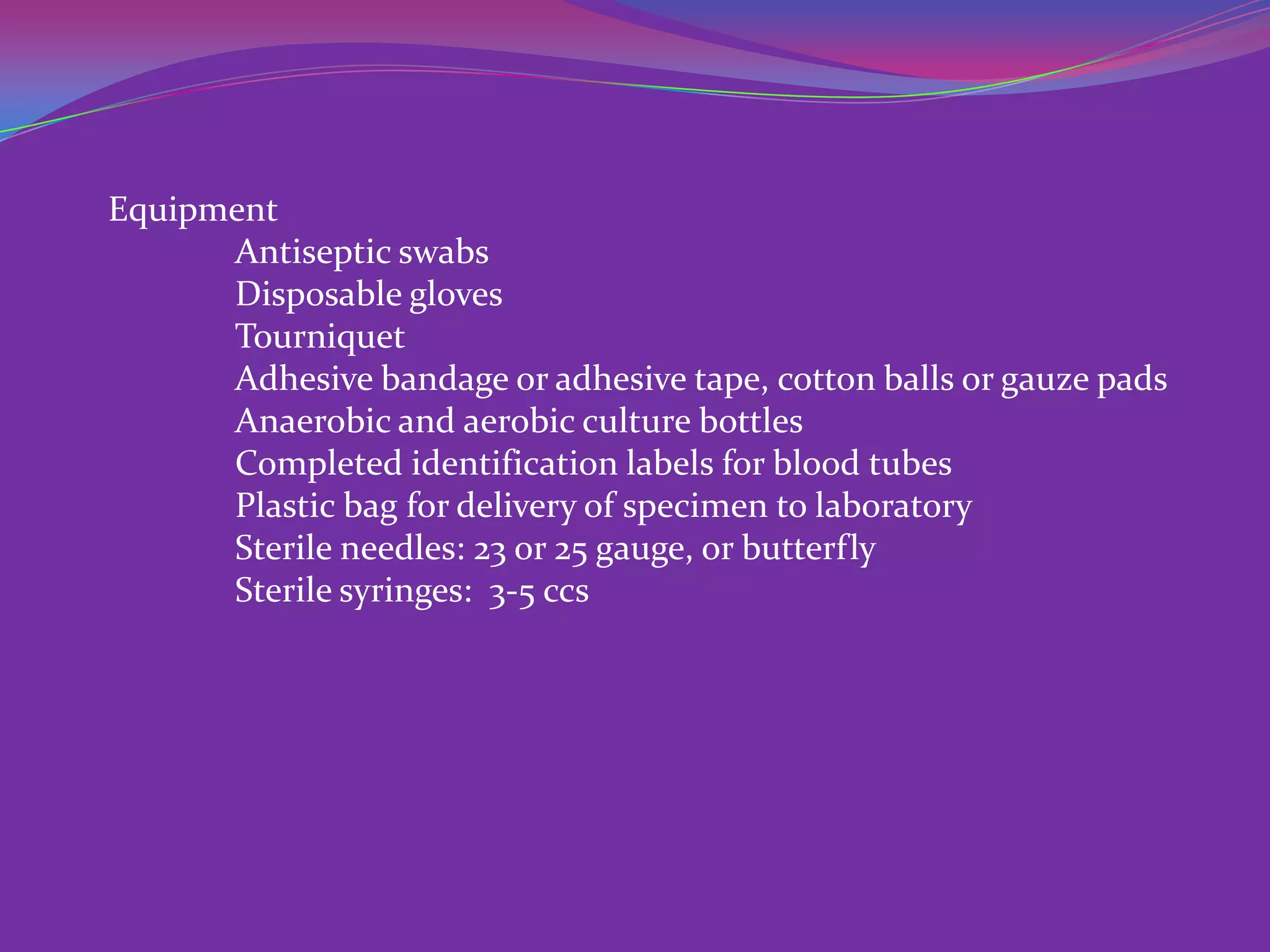 Equipment

Antiseptic swabs
Disposable gloves
Tourniquet
Adhesive bandage or adhesive tape, cotton balls or gauze pads
Anaerobic and aerobic culture bottles
Completed identification labels for blood tubes
Plastic bag for delivery of specimen to laboratory
Sterile needles: 23 or 25 gauge, or butterfly
Sterile syringes: 3-5 ccs